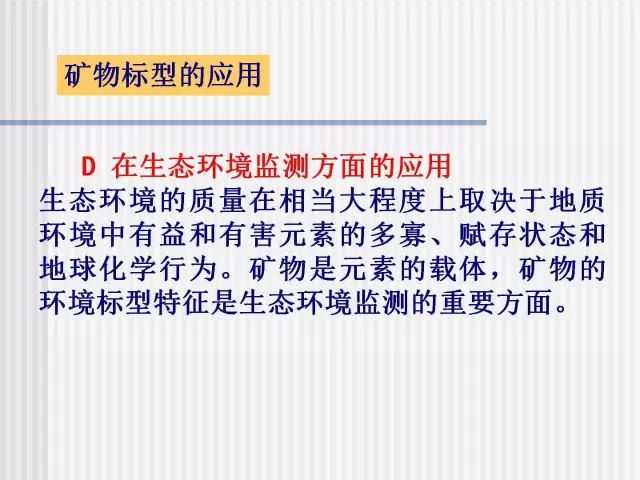 矿物标型的应用

D 在生态环境监测方面的应用

生态环境的质量在相当大程度上取决于地质环境中有益和有害元素的多寡、赋存状态和地球化学行为。矿物是元素的载体，矿物的环境标型特征是生态环境监测的重要方面。